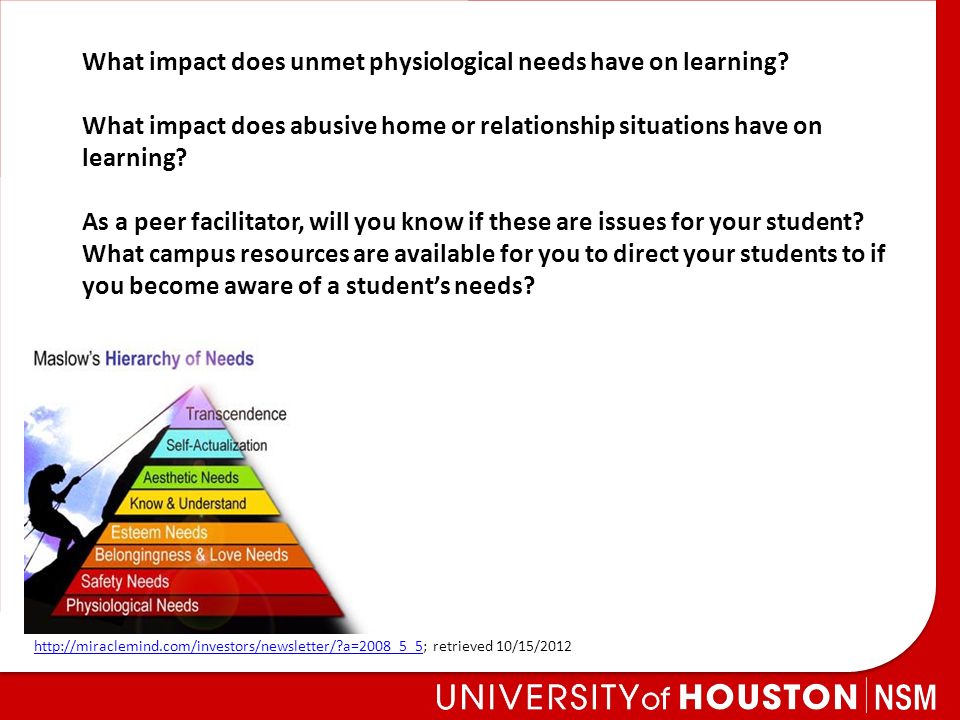 What impact does unmet physiological needs have on learning?

What impact does abusive home or relationship situations have on learning?

As a peer facilitator, will you know if these are issues for your student? What campus resources are available for you to direct your students to if you become aware of a student's needs?

Maslow's Hierarchy of Needs

Transcendence
Self-Actualization
Aesthetic Needs
Know & Understand
Esteem Needs
Belongingness & Love Needs
Safety Needs
Physiological Needs

http://miraclemind.com/investors/newsletter/?a=2008_5_5; retrieved 10/15/2012

UNIVERSITY of HOUSTON | NSM